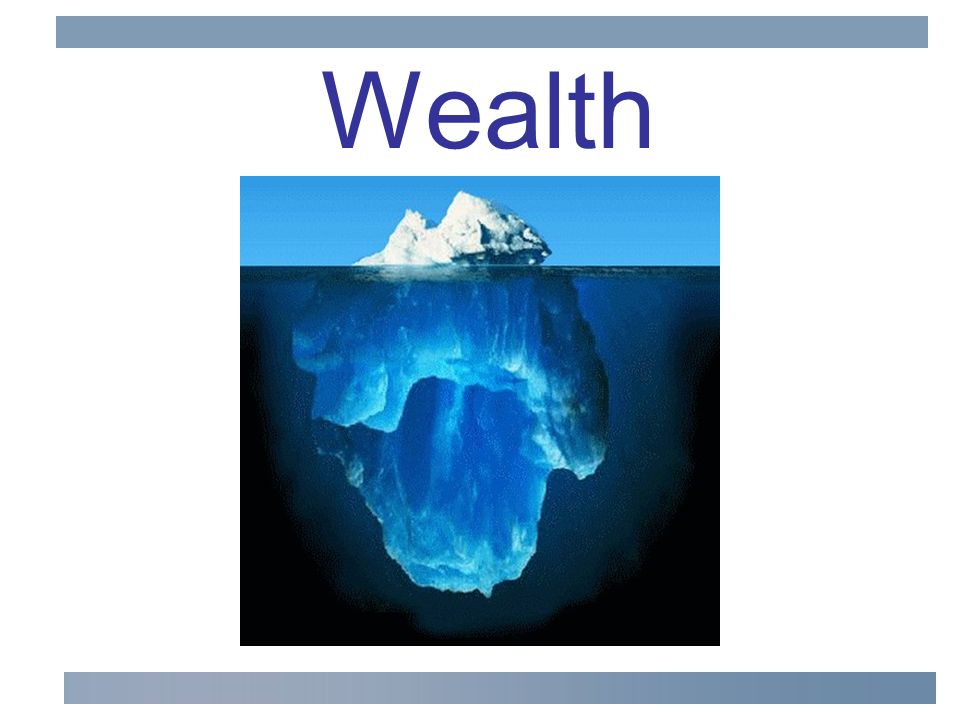 Wealth